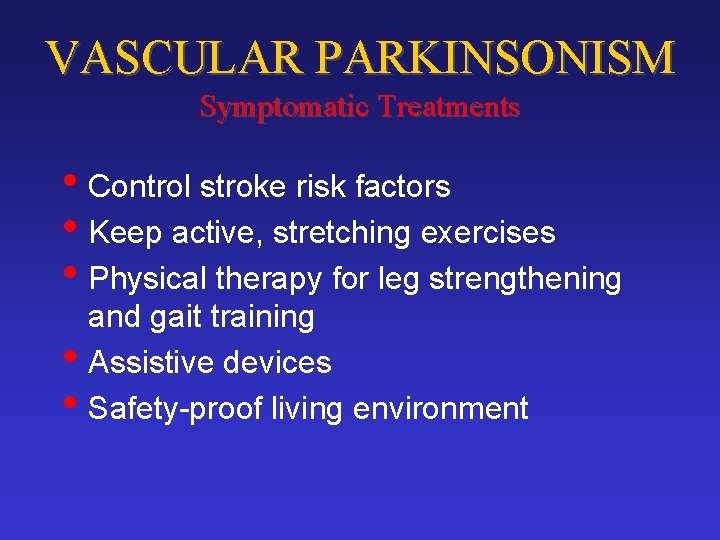 VASCULAR PARKINSONISM
Symptomatic Treatments

• Control stroke risk factors
• Keep active, stretching exercises
• Physical therapy for leg strengthening and gait training
• Assistive devices
• Safety-proof living environment